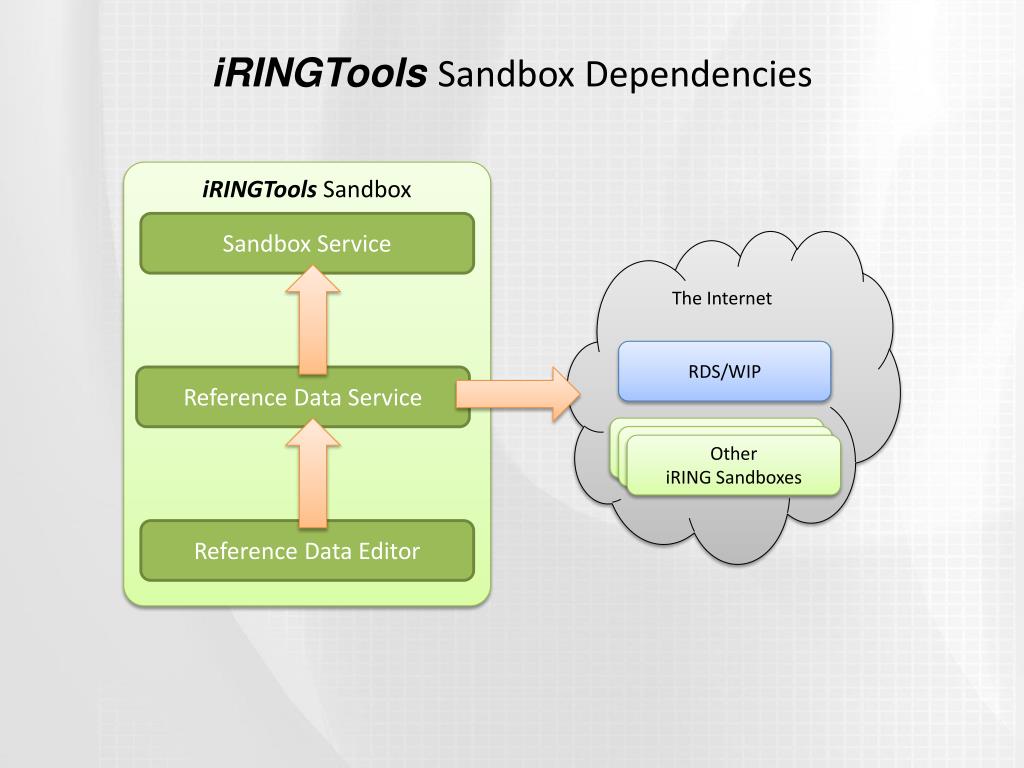 iRINGTools Sandbox Dependencies

iRINGTools Sandbox

Sandbox Service

Reference Data Service

Reference Data Editor

The Internet

RDS/WIP

Other
iRING Sandboxes